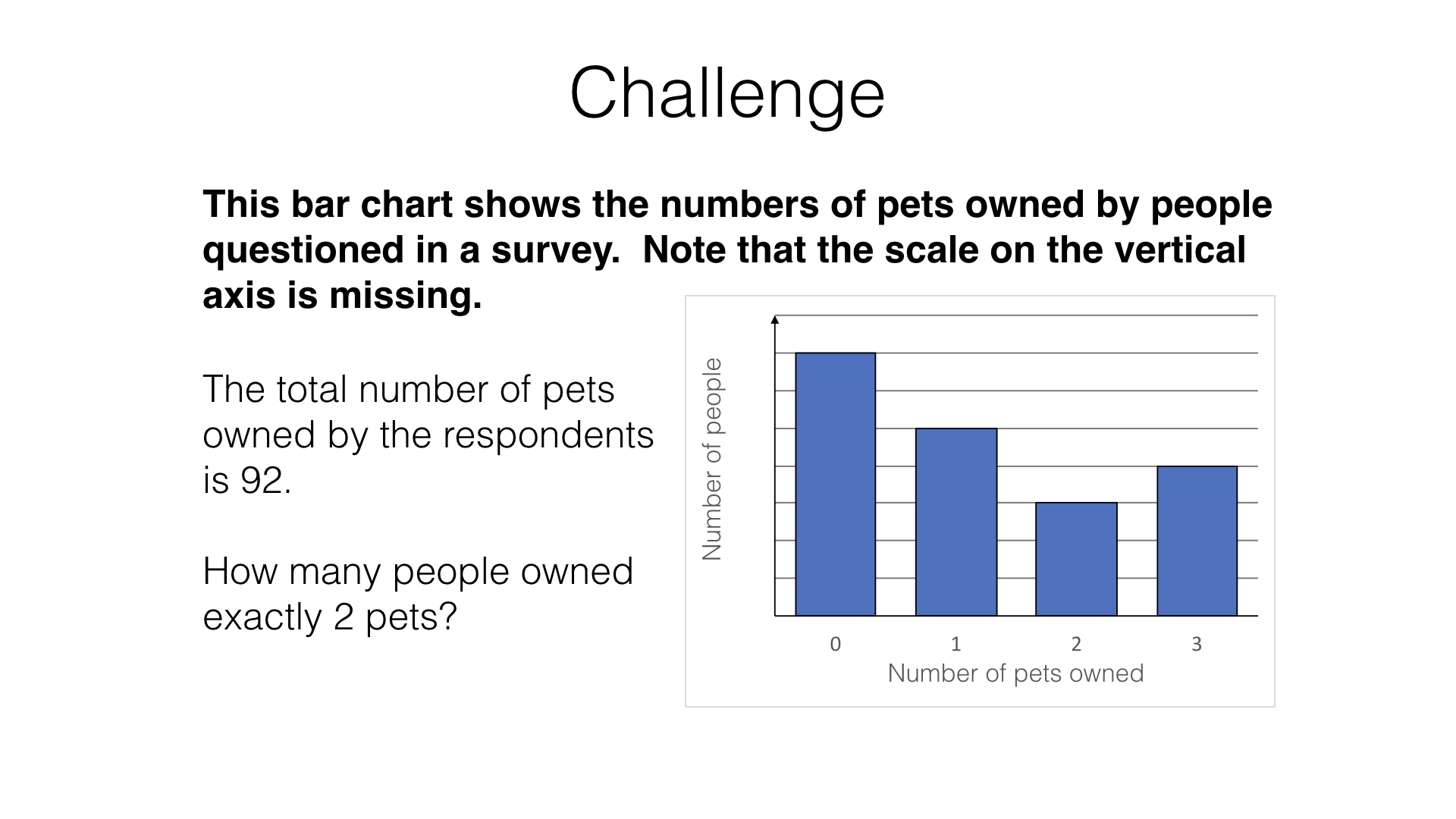 Challenge

**This bar chart shows the numbers of pets owned by people questioned in a survey. Note that the scale on the vertical axis is missing.**

The total number of pets owned by the respondents is 92.

How many people owned exactly 2 pets?

Number of people

0
1
2
3
Number of pets owned